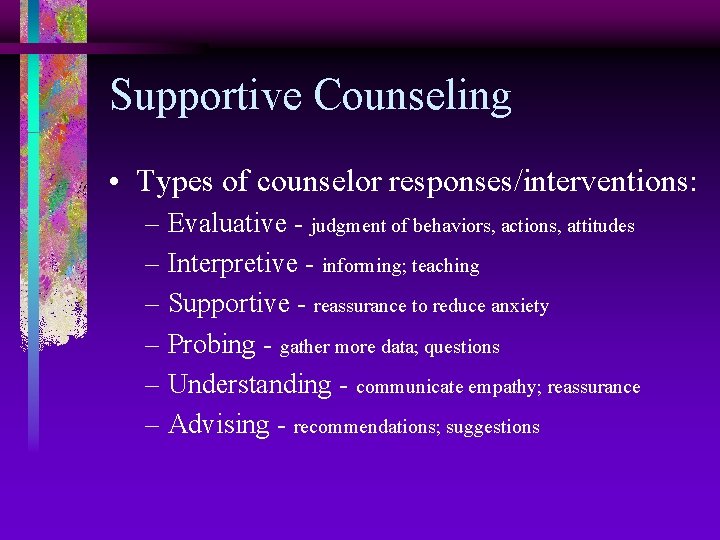 Supportive Counseling

• Types of counselor responses/interventions:
– Evaluative - judgment of behaviors, actions, attitudes
– Interpretive - informing; teaching
– Supportive - reassurance to reduce anxiety
– Probing - gather more data; questions
– Understanding - communicate empathy; reassurance
– Advising - recommendations; suggestions